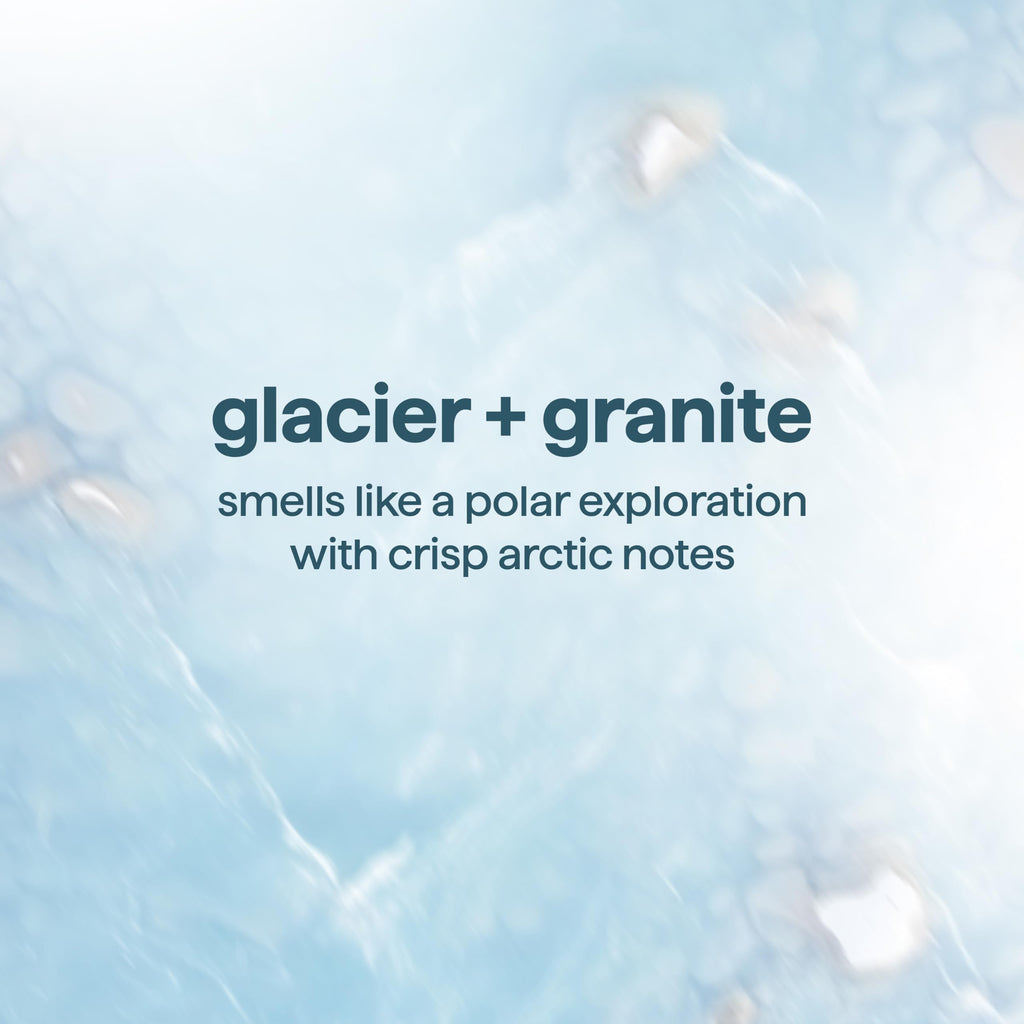 glacier + granite

smells like a polar exploration with crisp arctic notes